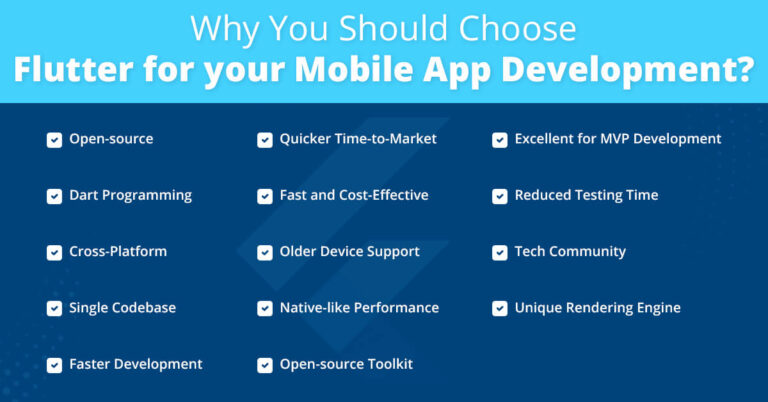 Why You Should Choose
Flutter for your Mobile App Development?

Open-source

Dart Programming

Cross-Platform

Single Codebase

Faster Development

Quicker Time-to-Market

Fast and Cost-Effective

Older Device Support

Native-like Performance

Open-source Toolkit

Excellent for MVP Development

Reduced Testing Time

Tech Community

Unique Rendering Engine